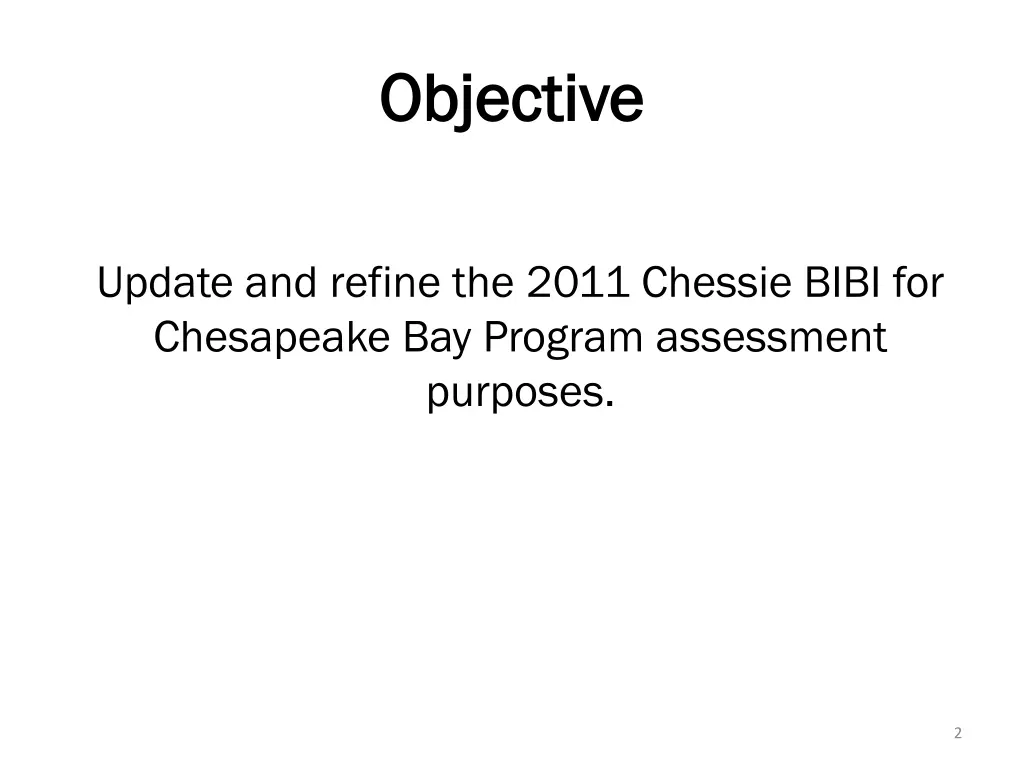 Objective

Update and refine the 2011 Chessie BIBI for Chesapeake Bay Program assessment purposes.

2